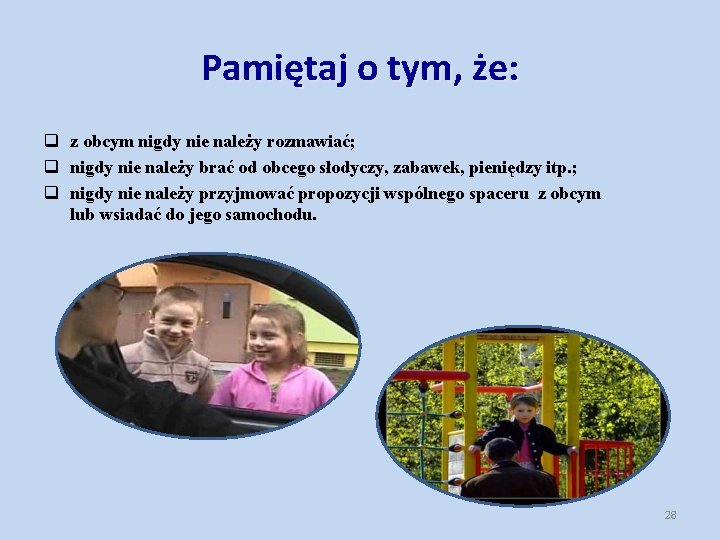 Pamiętaj o tym, że:

❑ z obcym nigdy nie należy rozmawiać;
❑ nigdy nie należy brać od obcego słodyczy, zabawek, pieniędzy itp.;
❑ nigdy nie należy przyjmować propozycji wspólnego spaceru z obcym lub wsiadać do jego samochodu.

28